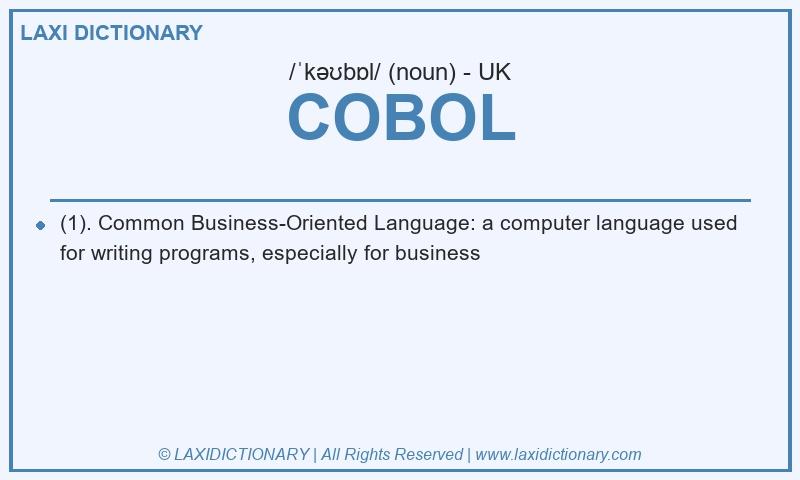 LAXI DICTIONARY

/ˈkəʊbɒl/ (noun) - UK

COBOL

(1). Common Business-Oriented Language: a computer language used for writing programs, especially for business

© LAXIDICTIONARY | All Rights Reserved | www.laxidictionary.com